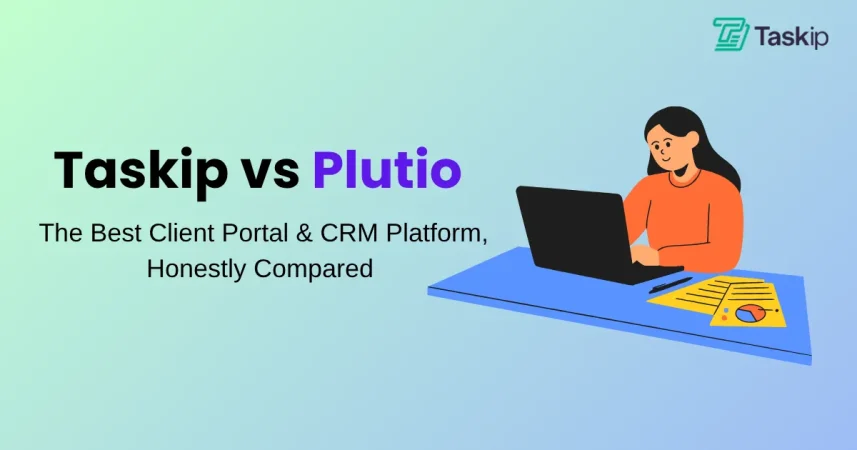 Taskip

Taskip vs Plutio

The Best Client Portal & CRM Platform, Honestly Compared